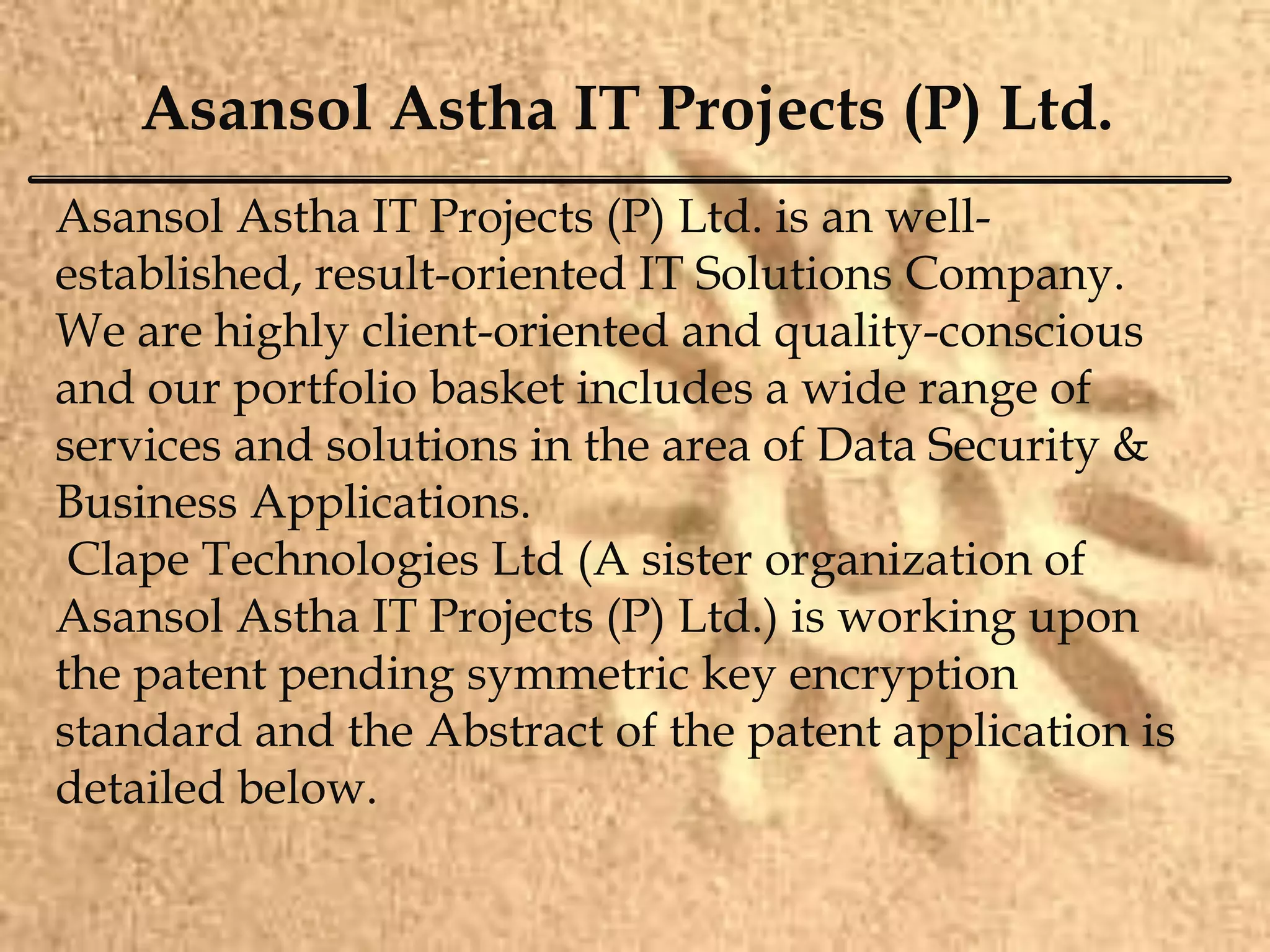 Asansol Astha IT Projects (P) Ltd.

Asansol Astha IT Projects (P) Ltd. is an well-established, result-oriented IT Solutions Company. We are highly client-oriented and quality-conscious and our portfolio basket includes a wide range of services and solutions in the area of Data Security & Business Applications.

Clape Technologies Ltd (A sister organization of Asansol Astha IT Projects (P) Ltd.) is working upon the patent pending symmetric key encryption standard and the Abstract of the patent application is detailed below.